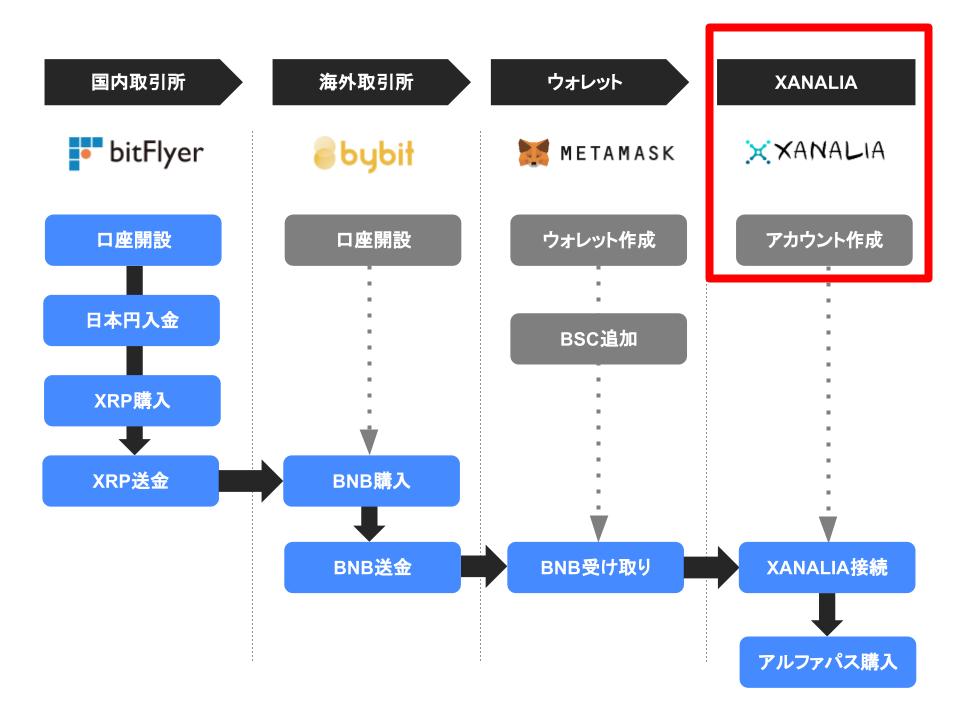 国内取引所

bitFlyer

口座開設

日本円入金

XRP購入

XRP送金

海外取引所

bybit

口座開設

BNB購入

BNB送金

ウォレット

METAMASK

ウォレット作成

BSC追加

BNB受け取り

XANALIA

XANALIA

アカウント作成

XANALIA接続

アルファパス購入